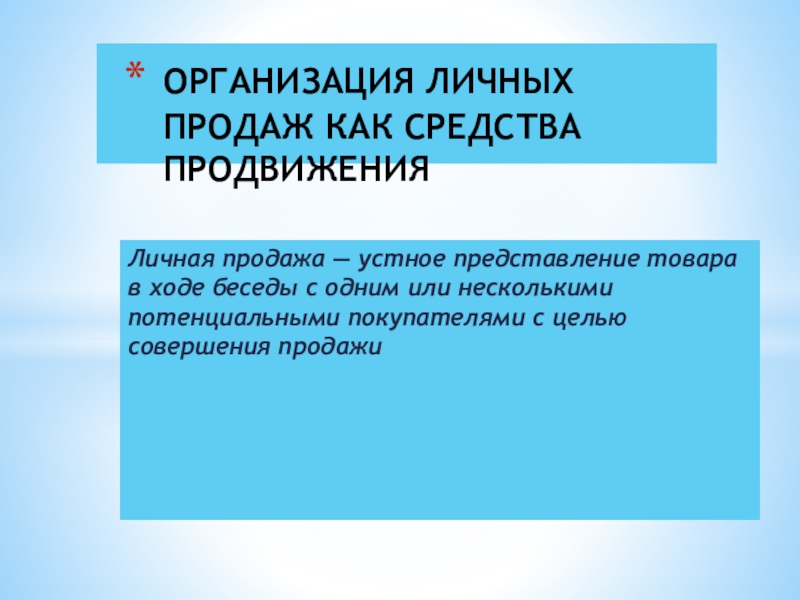 * ОРГАНИЗАЦИЯ ЛИЧНЫХ ПРОДАЖ КАК СРЕДСТВА ПРОДВИЖЕНИЯ

Личная продажа — устное представление товара в ходе беседы с одним или несколькими потенциальными покупателями с целью совершения продажи